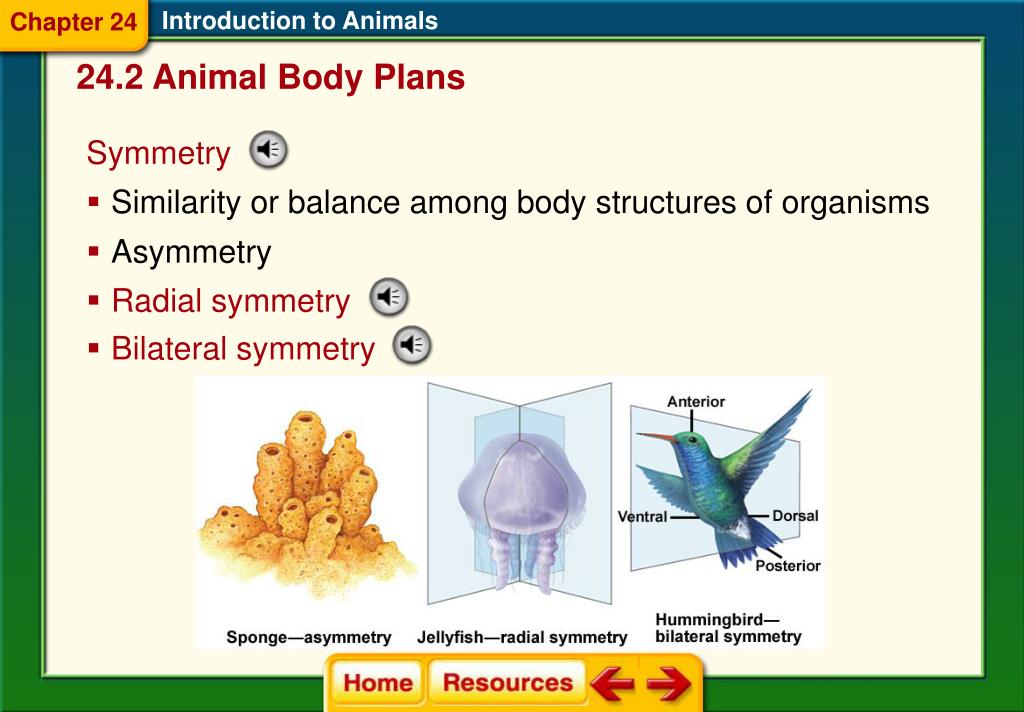 Chapter 24 Introduction to Animals

24.2 Animal Body Plans

Symmetry

▪ Similarity or balance among body structures of organisms

▪ Asymmetry

▪ Radial symmetry

▪ Bilateral symmetry

Anterior

Ventral

Dorsal

Posterior

Sponge—asymmetry

Jellyfish—radial symmetry

Hummingbird—bilateral symmetry

Home Resources